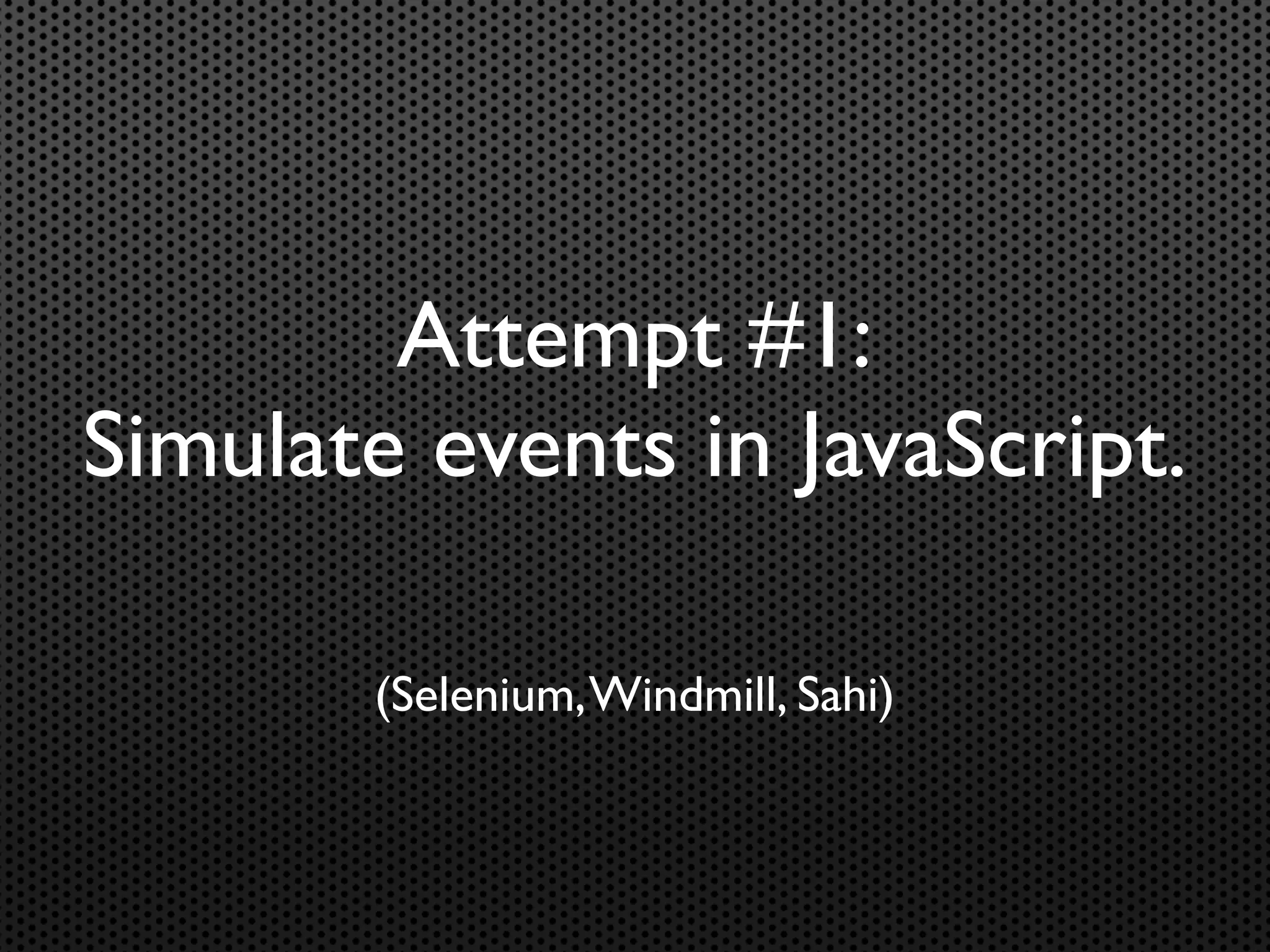 Attempt #1:
Simulate events in JavaScript.

(Selenium, Windmill, Sahi)